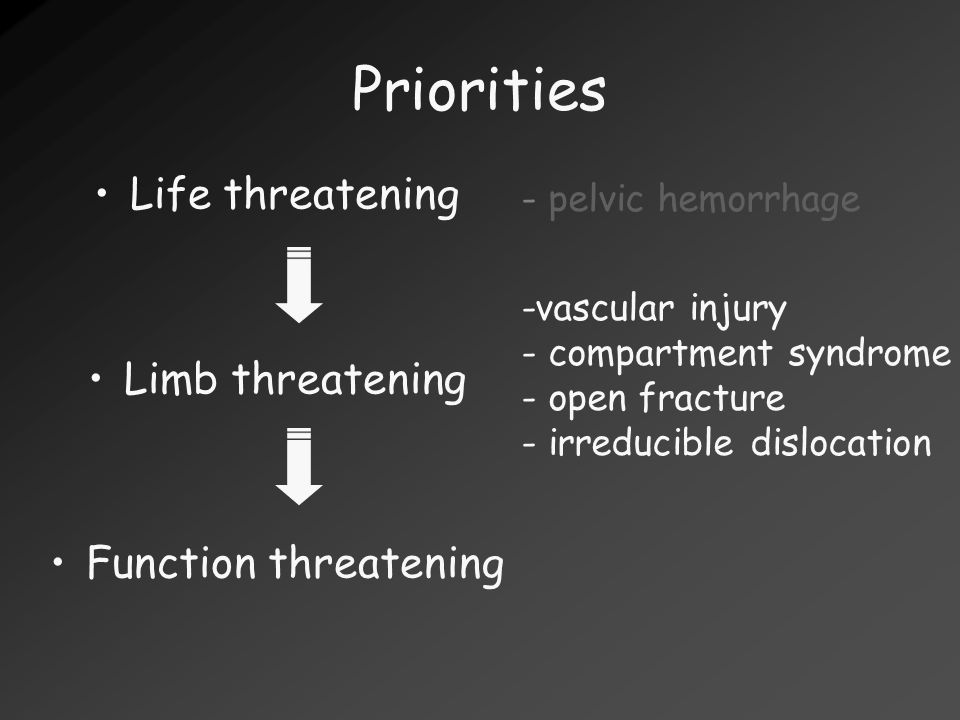 Priorities

• Life threatening

- pelvic hemorrhage

• Limb threatening

-vascular injury
- compartment syndrome
- open fracture
- irreducible dislocation

• Function threatening